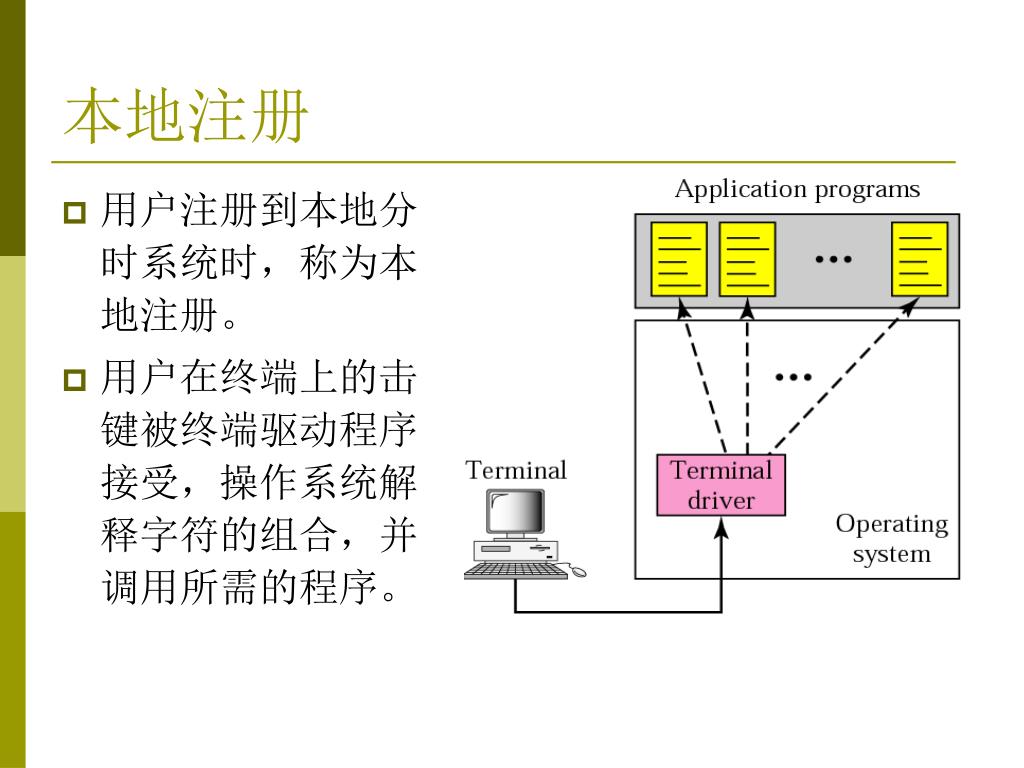 本地注册

用户注册到本地分时系统时，称为本地注册。

用户在终端上的击键被终端驱动程序接受，操作系统解释字符的组合，并调用所需的程序。

Application programs

...

...

Terminal

Terminal driver

Operating system